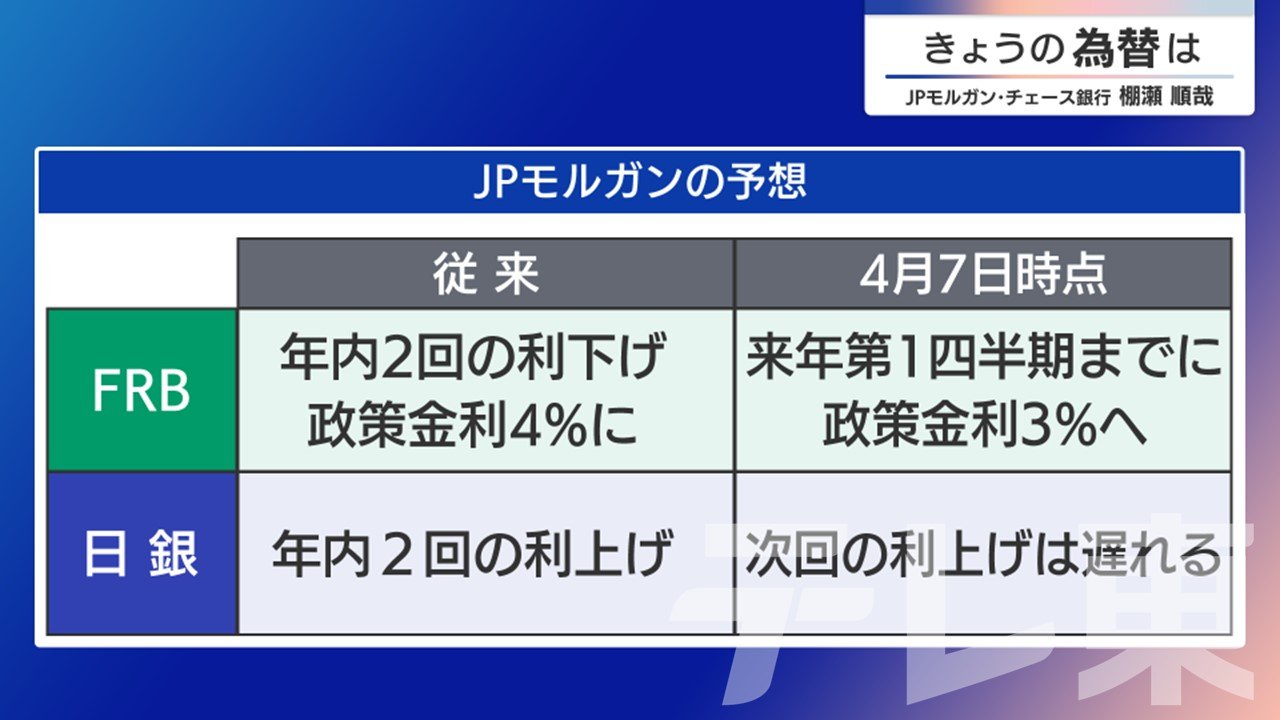 きょうの為替は
JPモルガン・チェース銀行 棚瀬 順哉

JPモルガンの予想

| | 従 来 | 4月7日時点 |
|---|---|---|
| FRB | 年内2回の利下げ 政策金利4%に | 来年第1四半期までに 政策金利3%へ |
| 日 銀 | 年内２回の利上げ | 次回の利上げは遅れる |

テレ東